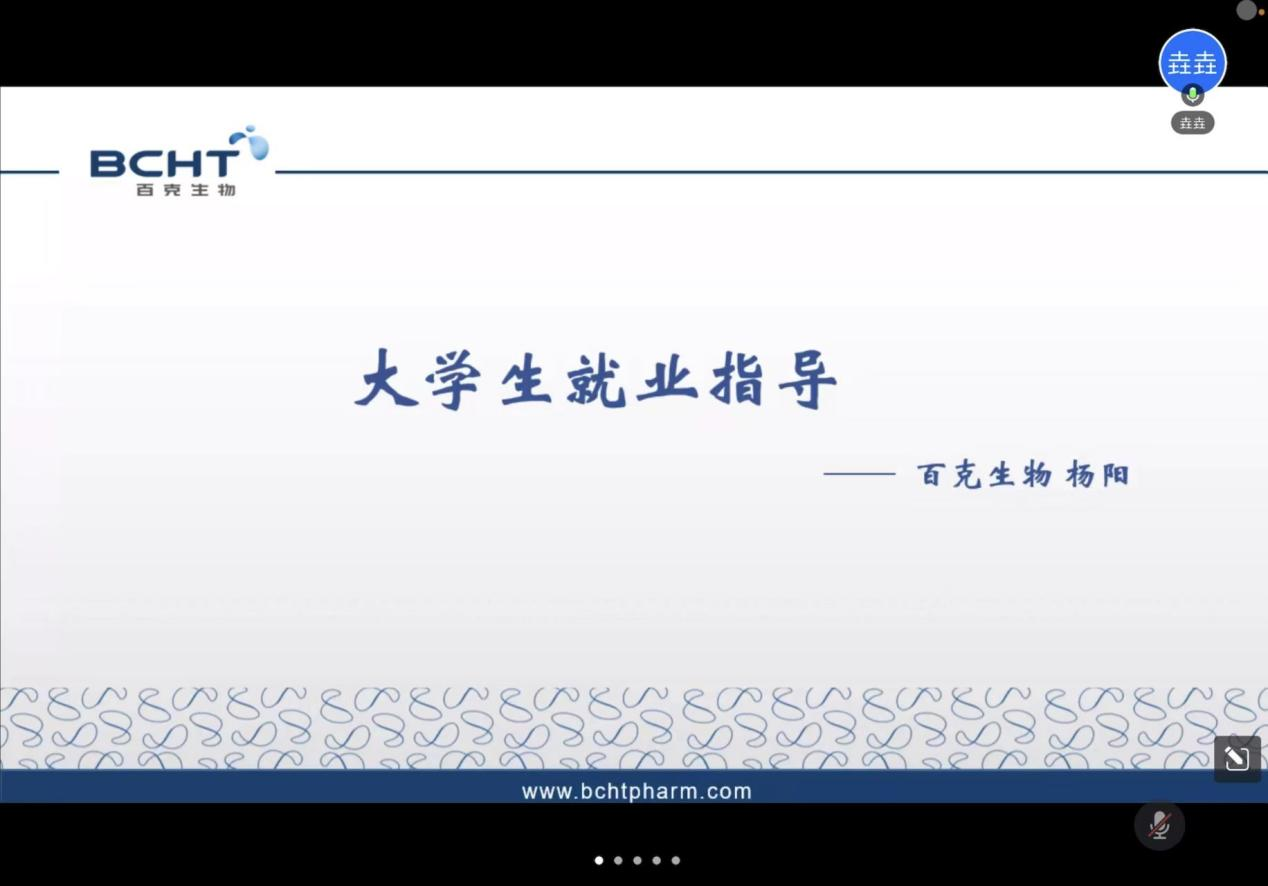 垚垚

垚垚

BCHT
百克生物

大学生就业指导

—— 百克生物 杨阳

www.bchtpharm.com